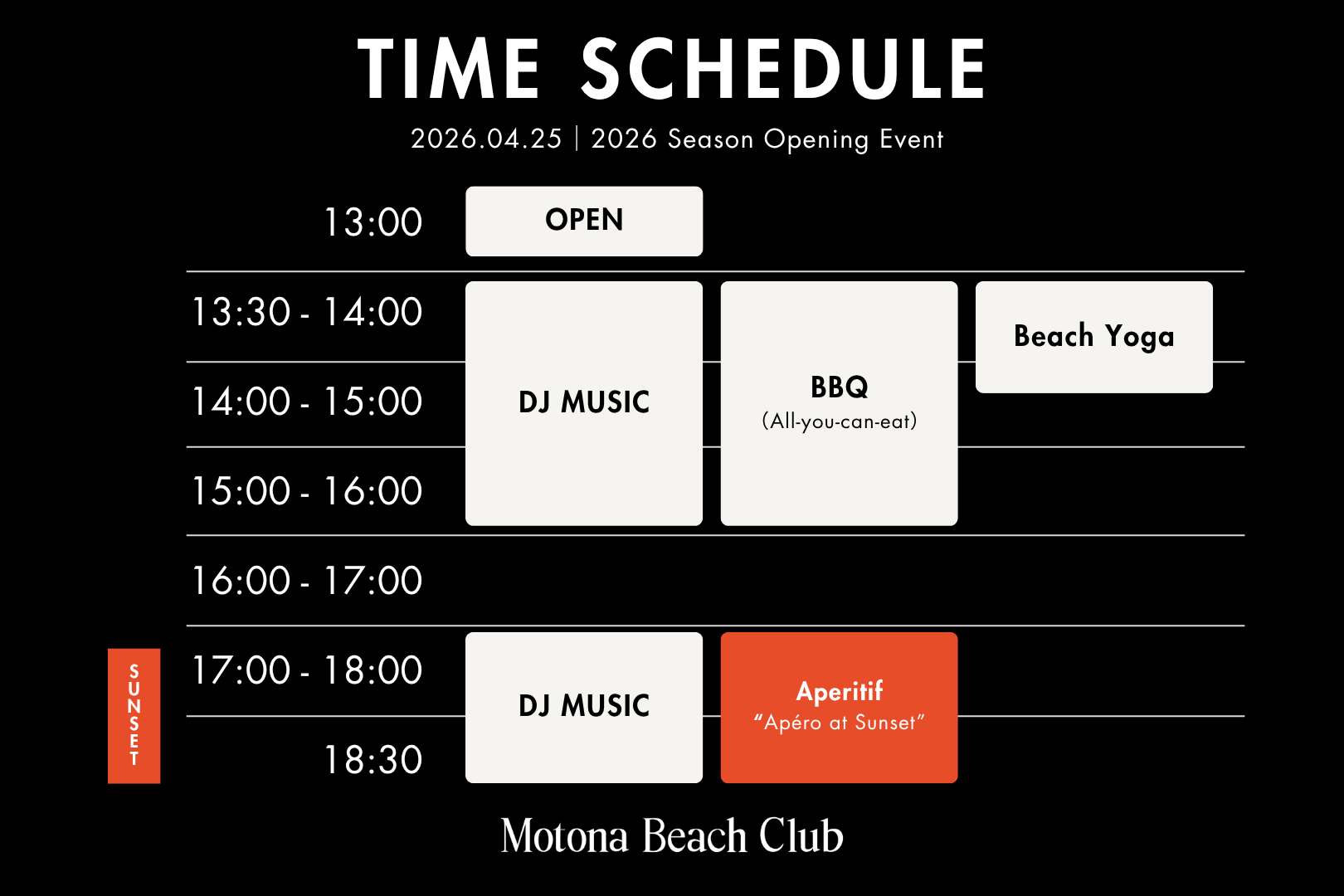 TIME SCHEDULE

2026.04.25 | 2026 Season Opening Event

13:00
OPEN

13:30 - 14:00
14:00 - 15:00
15:00 - 16:00
DJ MUSIC
BBQ
(All-you-can-eat)
Beach Yoga

16:00 - 17:00

SUNSET
17:00 - 18:00
18:30
DJ MUSIC
Aperitif
“Apéro at Sunset”

Motona Beach Club